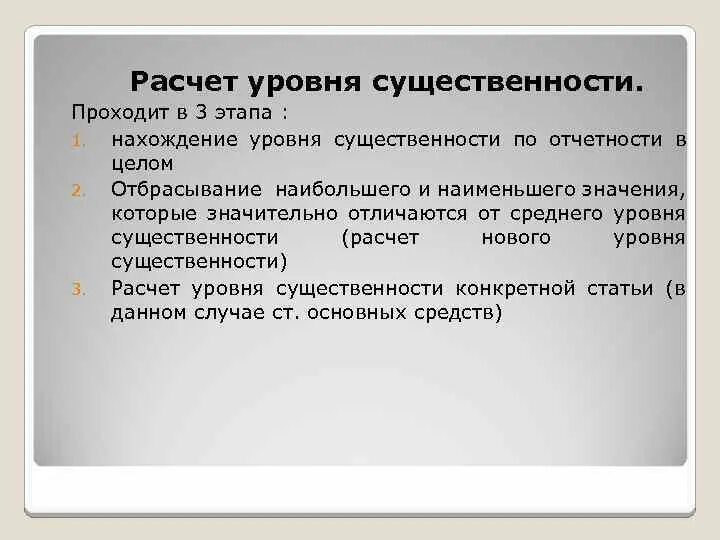 Расчет уровня существенности.

Проходит в 3 этапа :

1. нахождение уровня существенности по отчетности в целом
2. Отбрасывание наибольшего и наименьшего значения, которые значительно отличаются от среднего уровня существенности (расчет нового уровня существенности)
3. Расчет уровня существенности конкретной статьи (в данном случае ст. основных средств)